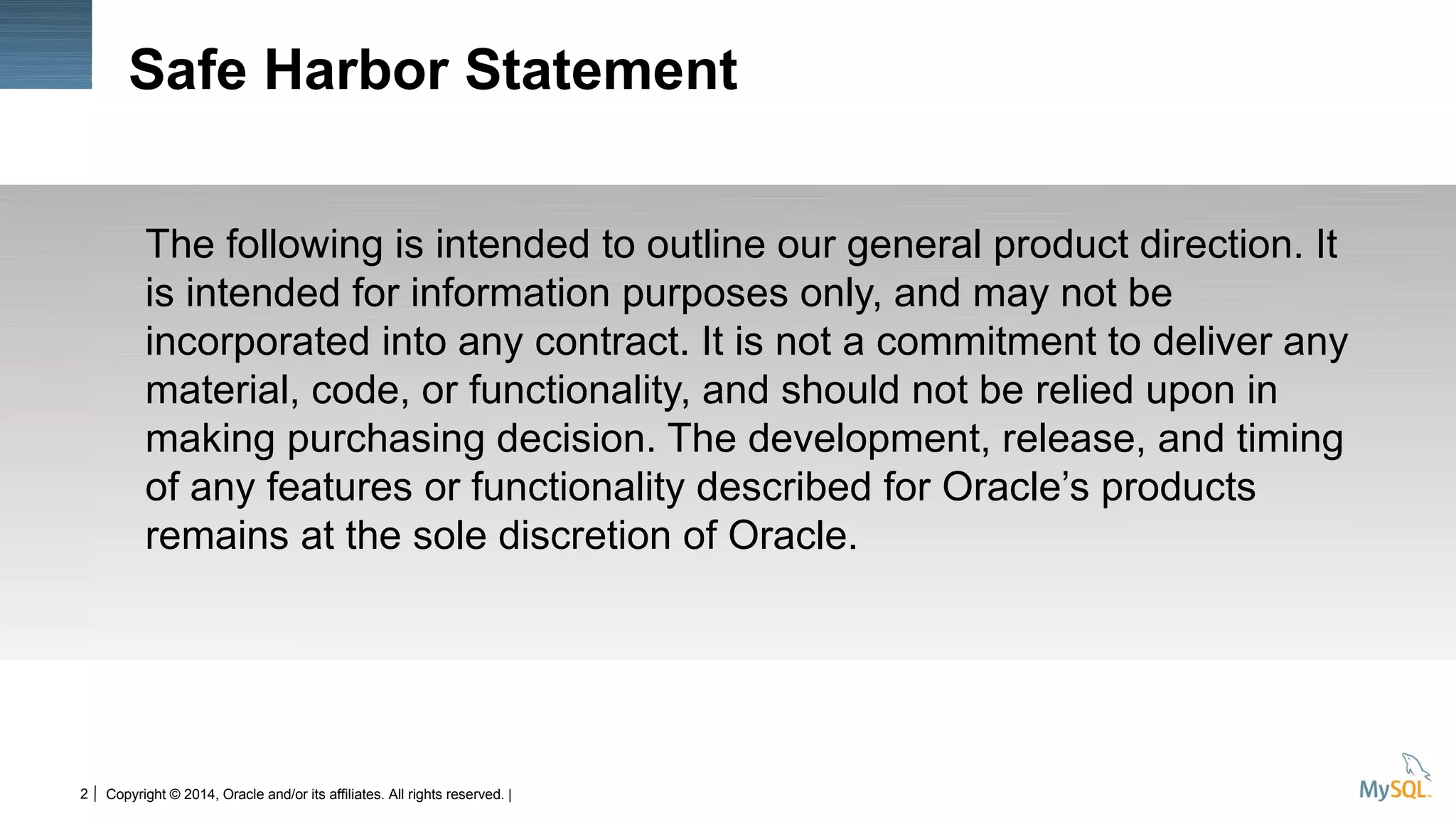 Safe Harbor Statement

The following is intended to outline our general product direction. It is intended for information purposes only, and may not be incorporated into any contract. It is not a commitment to deliver any material, code, or functionality, and should not be relied upon in making purchasing decision. The development, release, and timing of any features or functionality described for Oracle's products remains at the sole discretion of Oracle.

2 | Copyright © 2014, Oracle and/or its affiliates. All rights reserved. |

MySQL